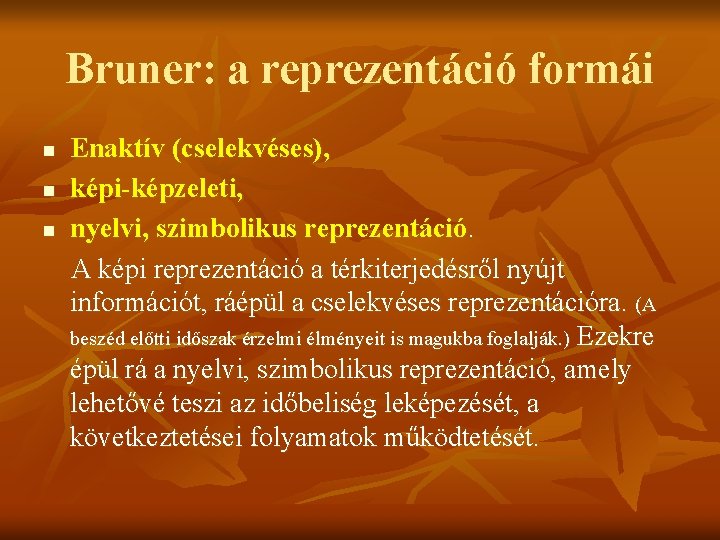 Bruner: a reprezentáció formái

- Enaktív (cselekvéses),
- képi-képzeleti,
- nyelvi, szimbolikus reprezentáció.

A képi reprezentáció a térkiterjedésről nyújt információt, ráépül a cselekvéses reprezentációra. (A beszéd előtti időszak érzelmi élményeit is magukba foglalják.) Ezekre épül rá a nyelvi, szimbolikus reprezentáció, amely lehetővé teszi az időbeliség leképezését, a következtetései folyamatok működtetését.